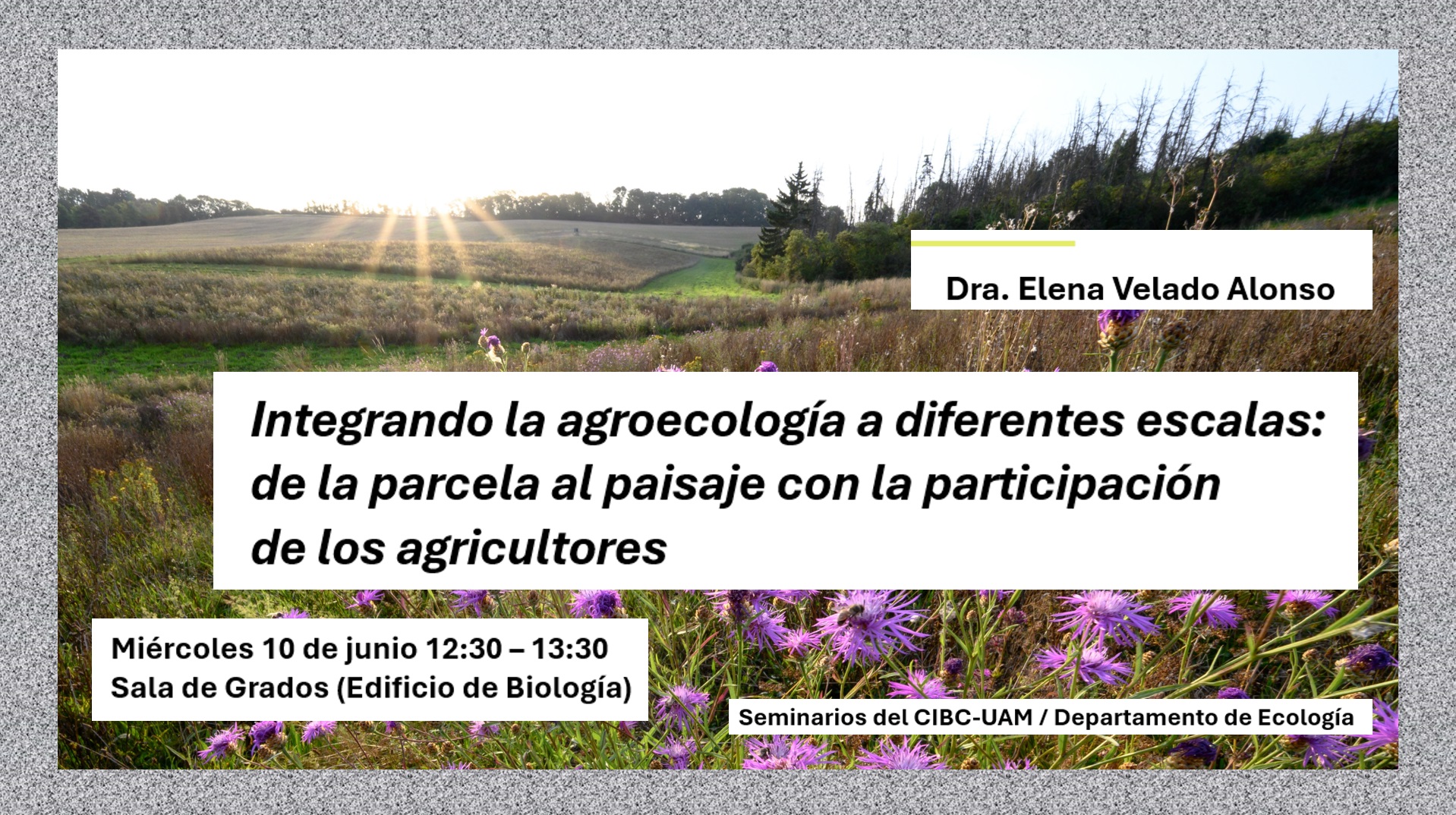 Dra. Elena Velado Alonso

Integrando la agroecología a diferentes escalas: de la parcela al paisaje con la participación de los agricultores

Miércoles 10 de junio 12:30 – 13:30
Sala de Grados (Edificio de Biología)

Seminarios del CIBC-UAM / Departamento de Ecología